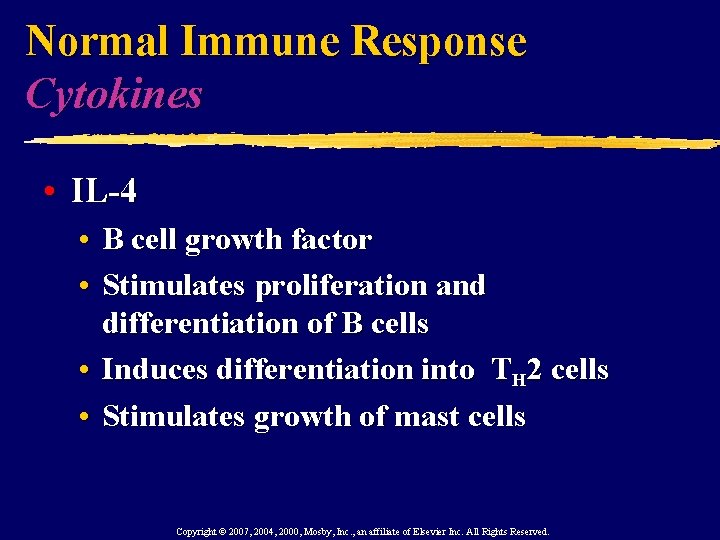 Normal Immune Response
Cytokines

• IL-4
• B cell growth factor
• Stimulates proliferation and differentiation of B cells
• Induces differentiation into $T_H2$ cells
• Stimulates growth of mast cells

Copyright © 2007, 2004, 2000, Mosby, Inc., an affiliate of Elsevier Inc. All Rights Reserved.